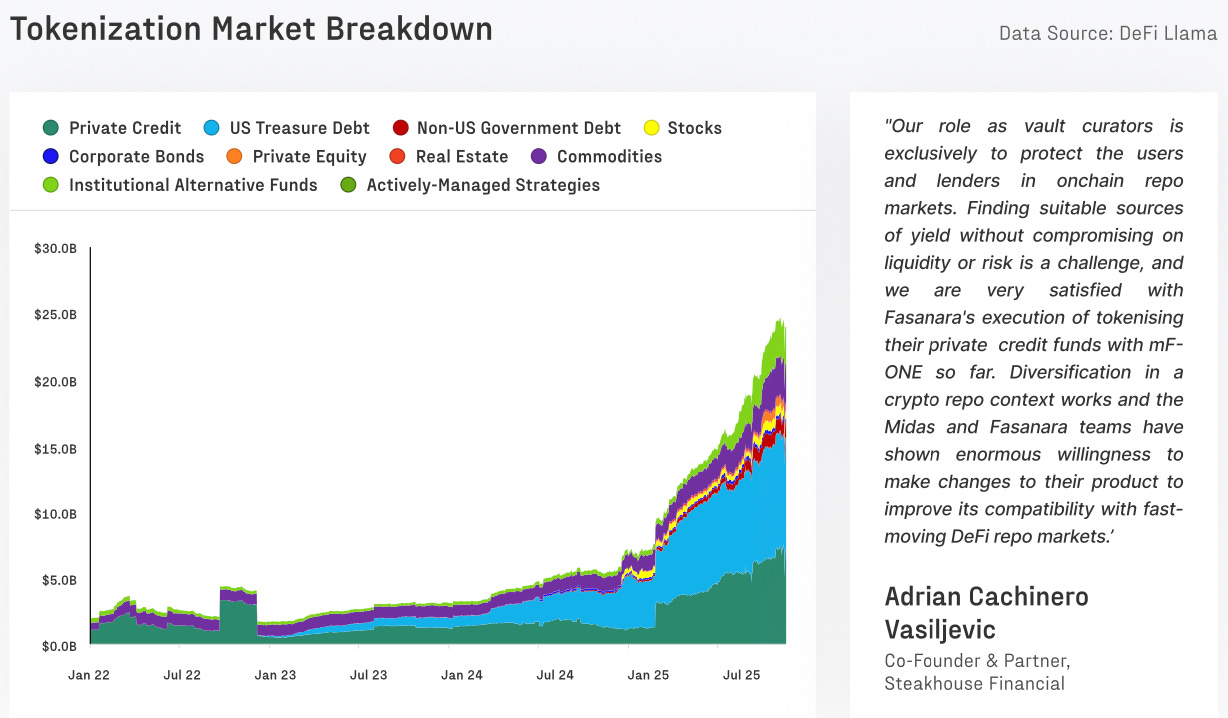 Tokenization Market Breakdown

Data Source: DeFi Llama

Private Credit US Treasure Debt Non-US Government Debt Stocks Corporate Bonds Private Equity Real Estate Commodities Institutional Alternative Funds Actively-Managed Strategies

$30.0B
$25.0B
$20.0B
$15.0B
$10.0B
$5.0B
$0.0B

Jan 22 Jul 22 Jan 23 Jul 23 Jan 24 Jul 24 Jan 25 Jul 25

"Our role as vault curators is exclusively to protect the users and lenders in onchain repo markets. Finding suitable sources of yield without compromising on liquidity or risk is a challenge, and we are very satisfied with Fasanara's execution of tokenising their private credit funds with mF-ONE so far. Diversification in a crypto repo context works and the Midas and Fasanara teams have shown enormous willingness to make changes to their product to improve its compatibility with fast-moving DeFi repo markets.'

Adrian Cachinero Vasiljevic

Co-Founder & Partner, Steakhouse Financial